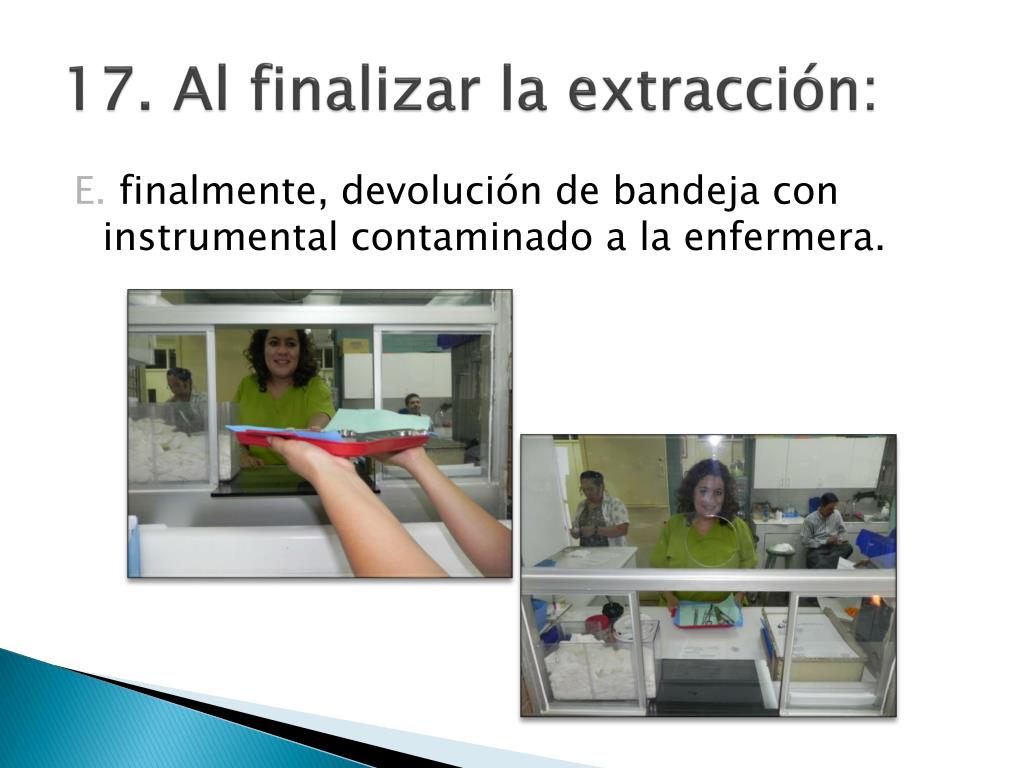 17. Al finalizar la extracción:

E. finalmente, devolución de bandeja con instrumental contaminado a la enfermera.